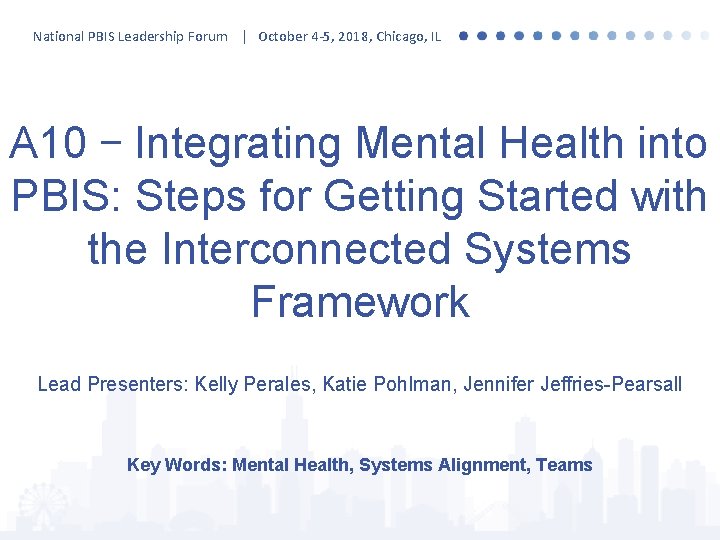 National PBIS Leadership Forum | October 4-5, 2018, Chicago, IL

A10 – Integrating Mental Health into PBIS: Steps for Getting Started with the Interconnected Systems Framework

Lead Presenters: Kelly Perales, Katie Pohlman, Jennifer Jeffries-Pearsall

Key Words: Mental Health, Systems Alignment, Teams